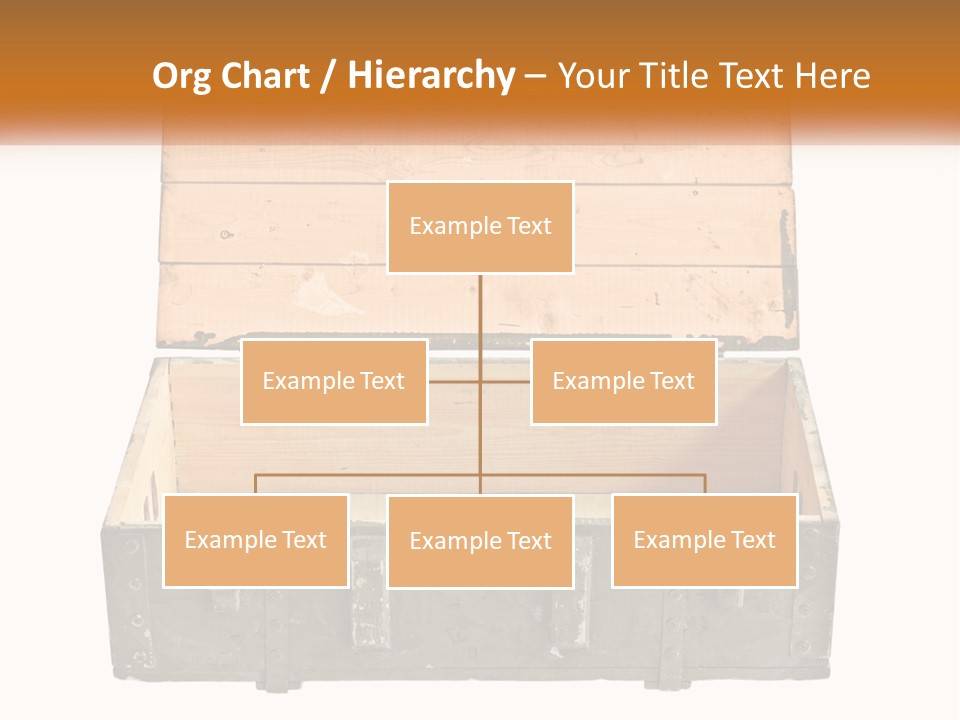 Org Chart / Hierarchy – Your Title Text Here

Example Text

Example Text

Example Text

Example Text

Example Text

Example Text